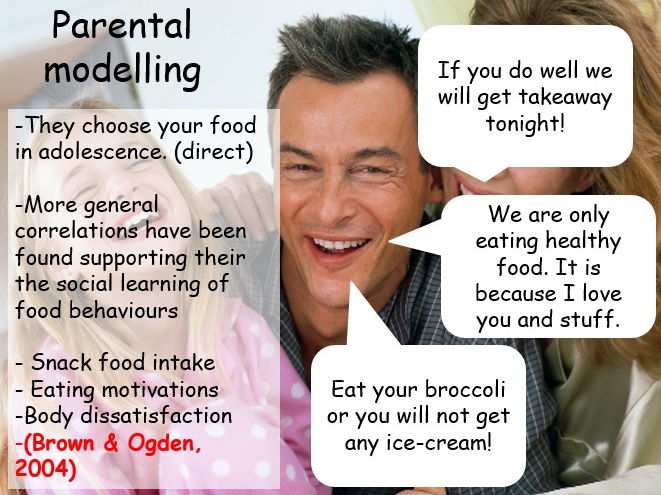 Parental modelling

-They choose your food in adolescence. (direct)

-More general correlations have been found supporting their the social learning of food behaviours

- Snack food intake
- Eating motivations
-Body dissatisfaction
-(Brown & Ogden, 2004)

If you do well we will get takeaway tonight!

We are only eating healthy food. It is because I love you and stuff.

Eat your broccoli or you will not get any ice-cream!